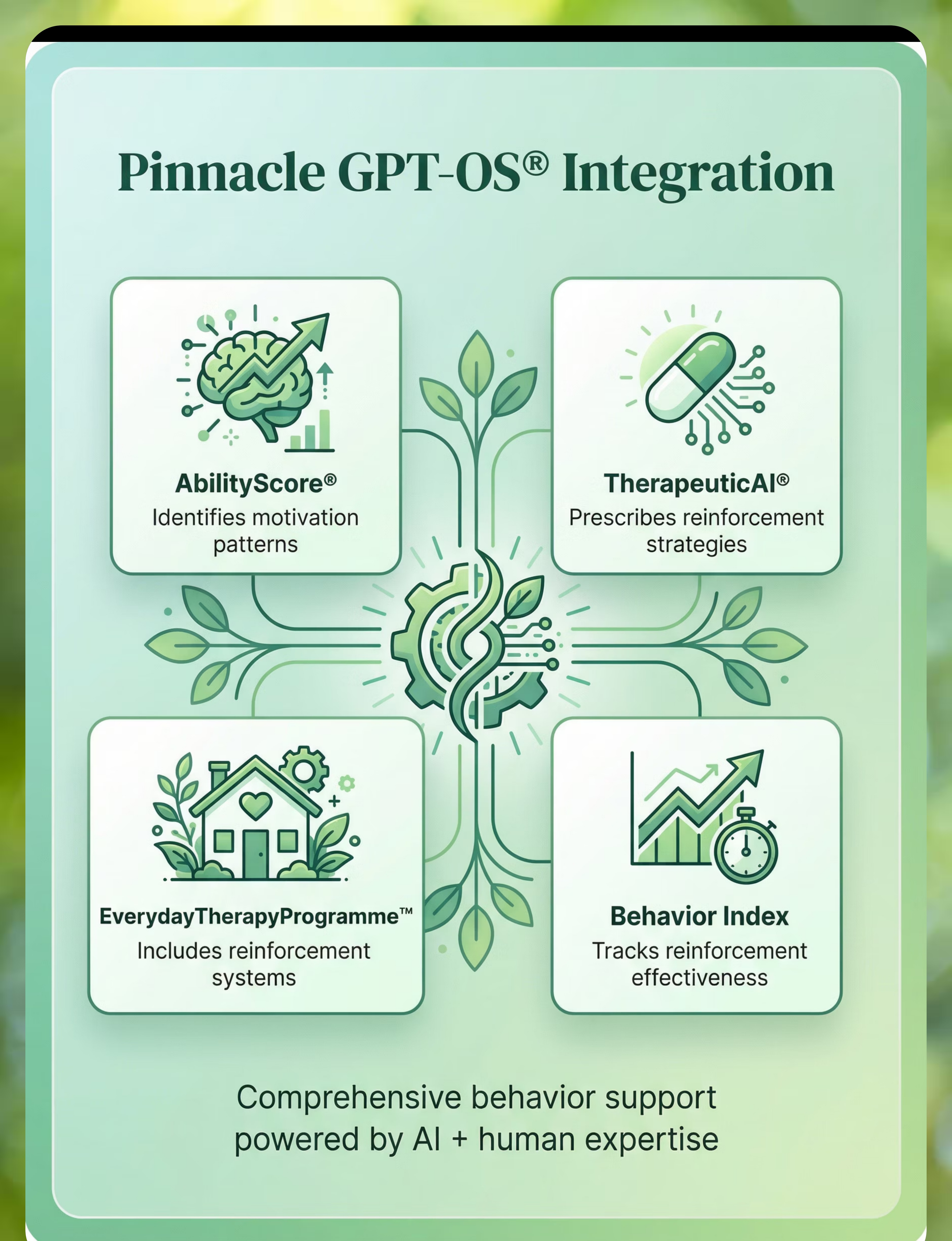 Pinnacle GPT-OS® Integration

AbilityScore®
Identifies motivation patterns

TherapeuticAI®
Prescribes reinforcement strategies

EverydayTherapyProgramme™
Includes reinforcement systems

Behavior Index
Tracks reinforcement effectiveness

Comprehensive behavior support powered by AI + human expertise